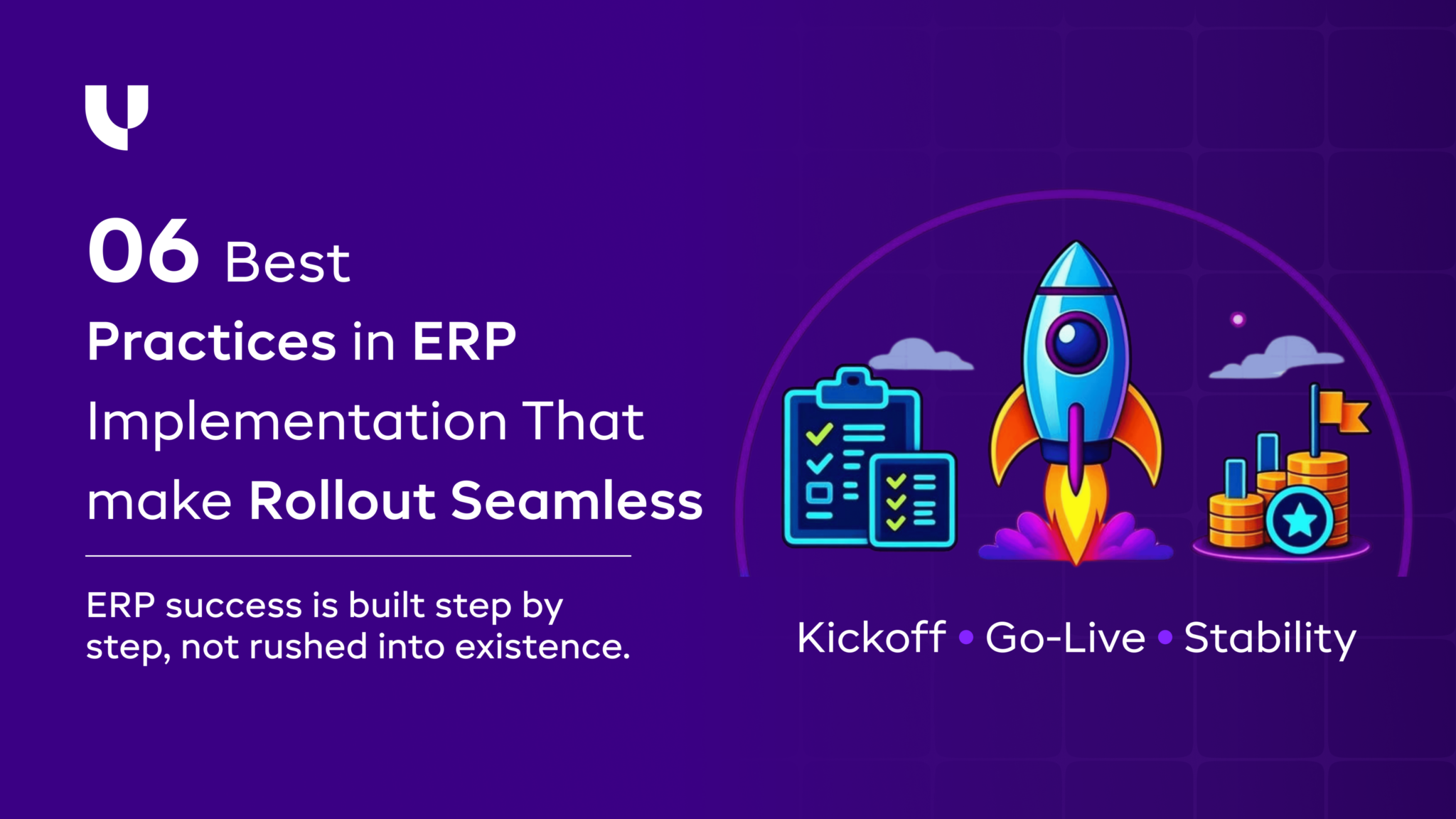 06 Best Practices in ERP Implementation That make Rollout Seamless

ERP success is built step by step, not rushed into existence.

Kickoff • Go-Live • Stability